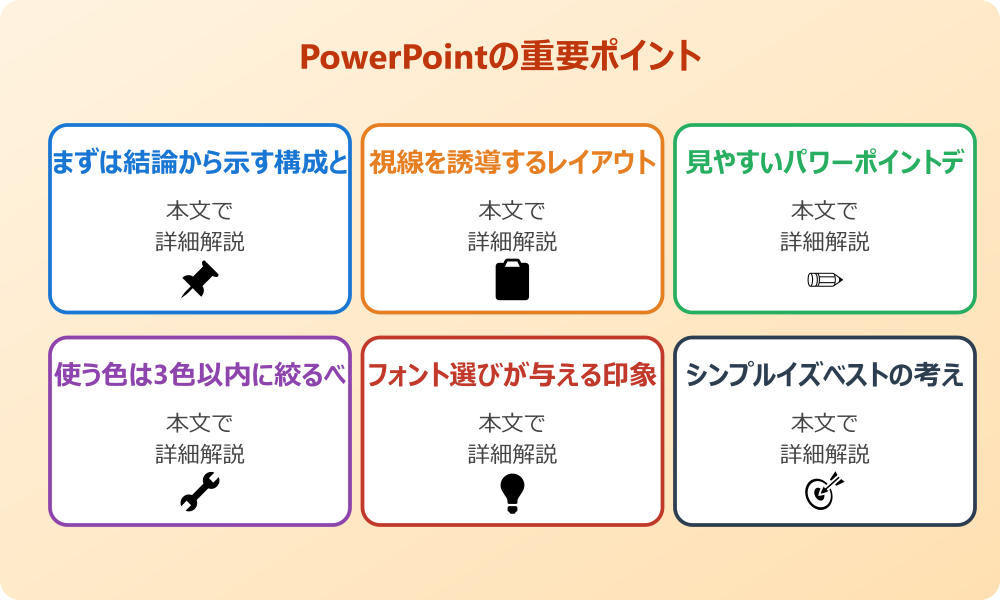 PowerPointの重要ポイント

まずは結論から示す構成と

本文で
詳細解説

視線を誘導するレイアウト

本文で
詳細解説

見やすいパワーポイントデ

本文で
詳細解説

使う色は3色以内に絞るべ

本文で
詳細解説

フォント選びが与える印象

本文で
詳細解説

シンプルイズベストの考え

本文で
詳細解説